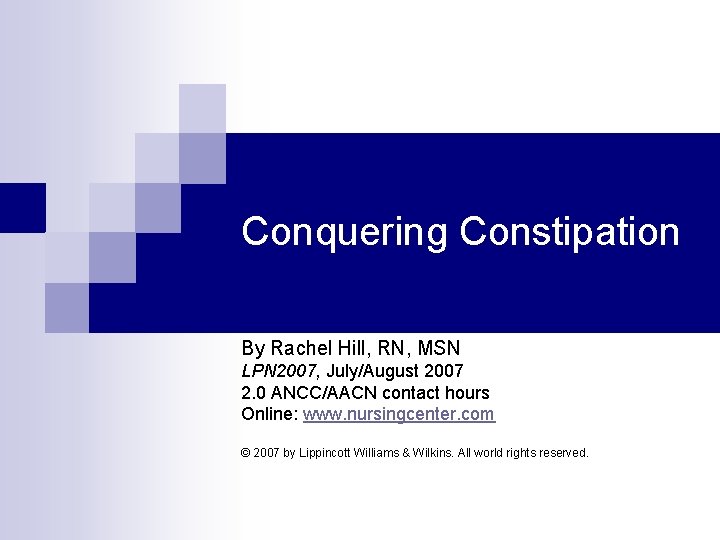 Conquering Constipation

By Rachel Hill, RN, MSN
LPN2007, July/August 2007
2.0 ANCC/AACN contact hours
Online: www.nursingcenter.com

© 2007 by Lippincott Williams & Wilkins. All world rights reserved.